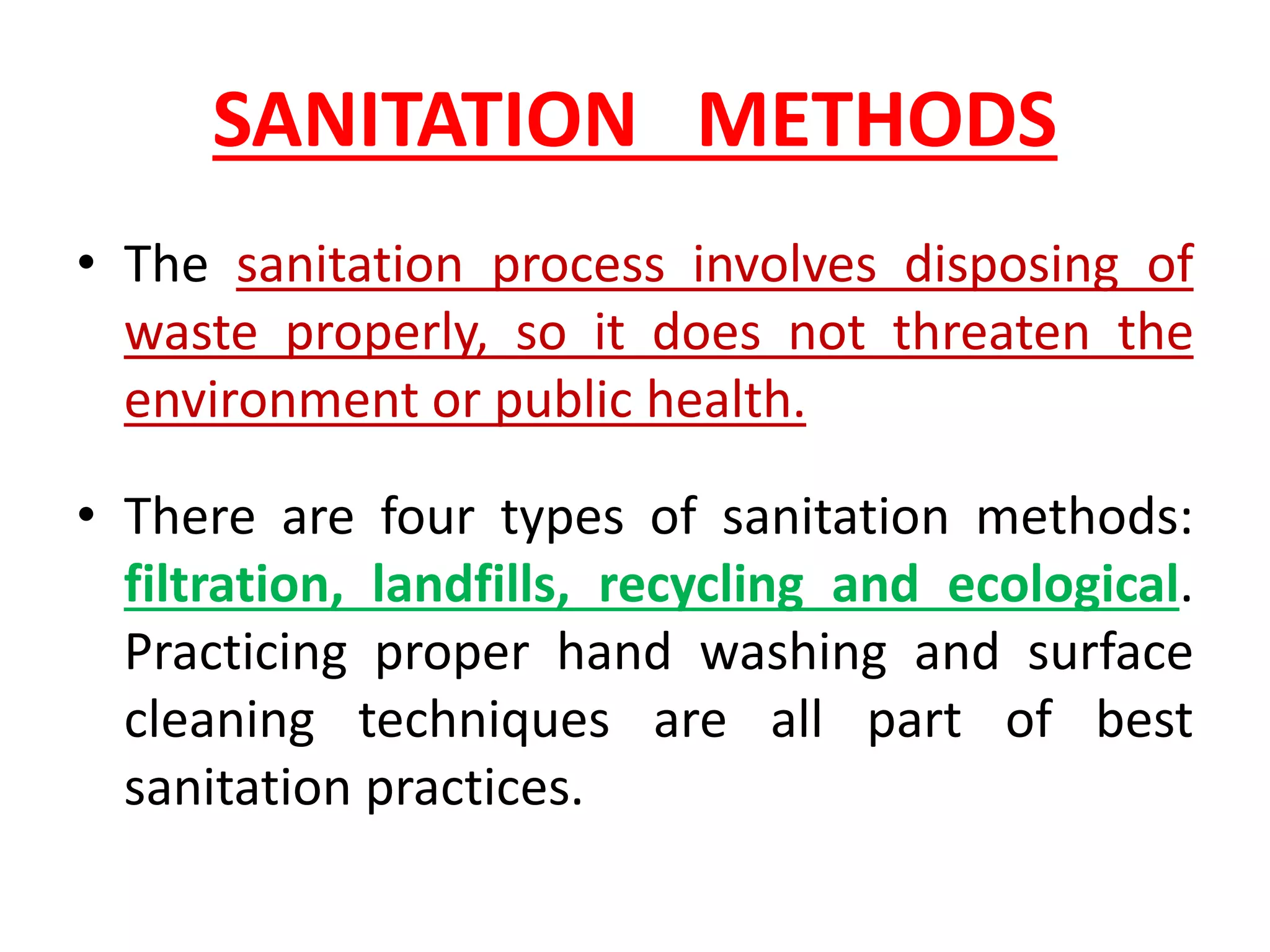 SANITATION METHODS

• The sanitation process involves disposing of waste properly, so it does not threaten the environment or public health.

• There are four types of sanitation methods: filtration, landfills, recycling and ecological. Practicing proper hand washing and surface cleaning techniques are all part of best sanitation practices.